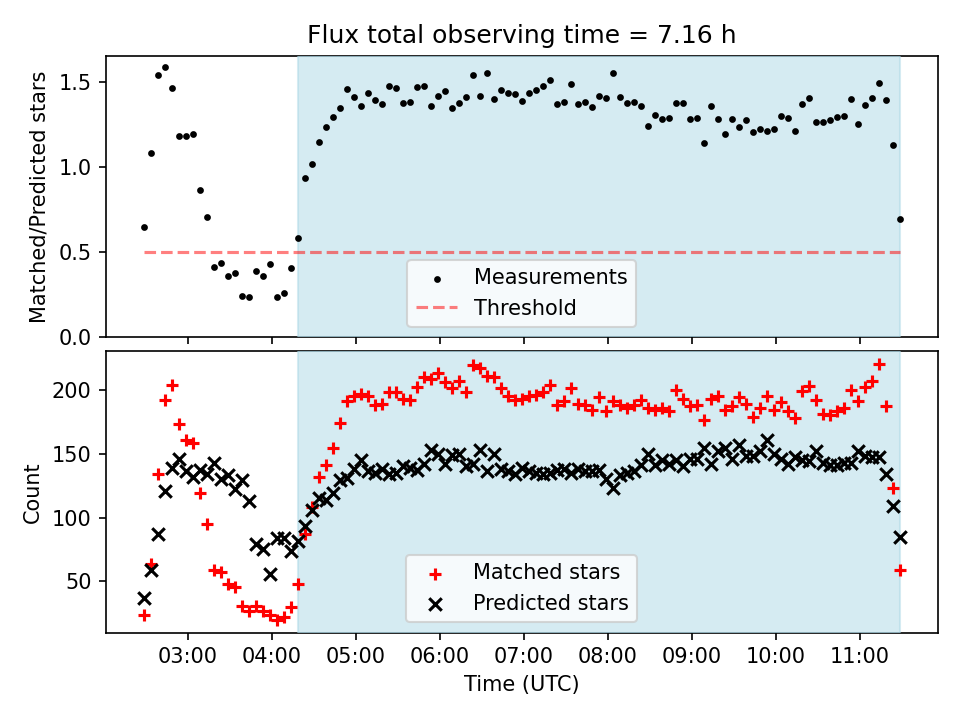 Flux total observing time = 7.16 h

Matched/Predicted stars

1.5
1.0
0.5
0.0

Measurements
Threshold

Count

200
150
100
50

Matched stars
Predicted stars

03:00
04:00
05:00
06:00
07:00
08:00
09:00
10:00
11:00

Time (UTC)